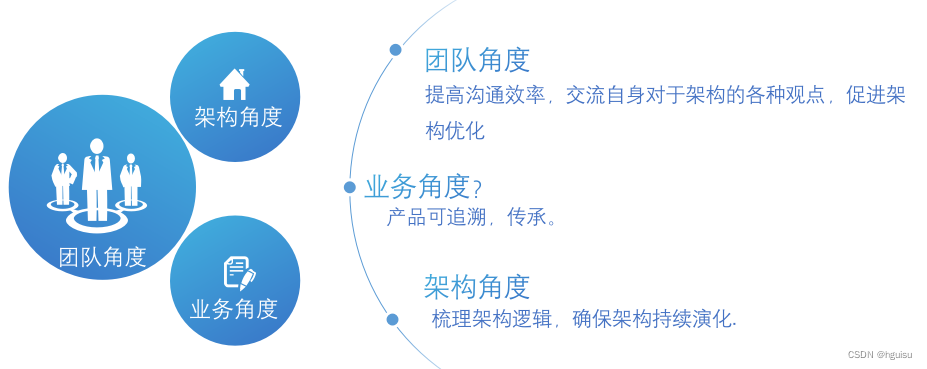 架构角度

团队角度

业务角度

团队角度
提高沟通效率，交流自身对于架构的各种观点，促进架构优化

业务角度？
产品可追溯，传承。

架构角度
梳理架构逻辑，确保架构持续演化.

CSDN @hguisu